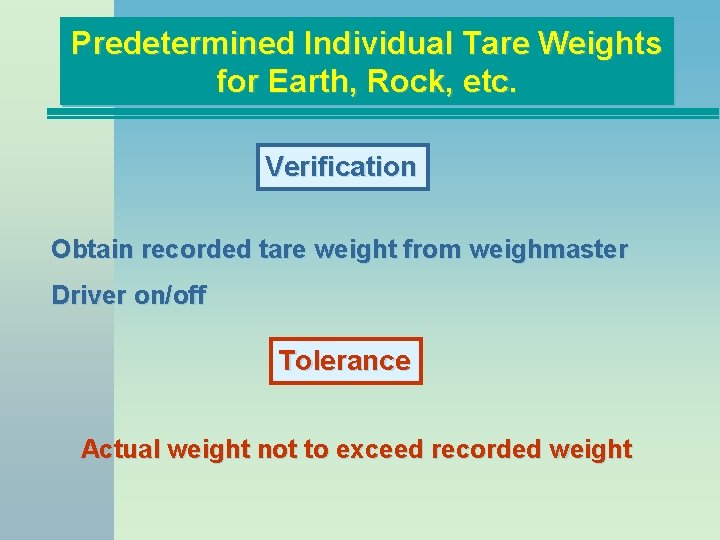 Predetermined Individual Tare Weights for Earth, Rock, etc.

Verification

Obtain recorded tare weight from weighmaster

Driver on/off

Tolerance

Actual weight not to exceed recorded weight